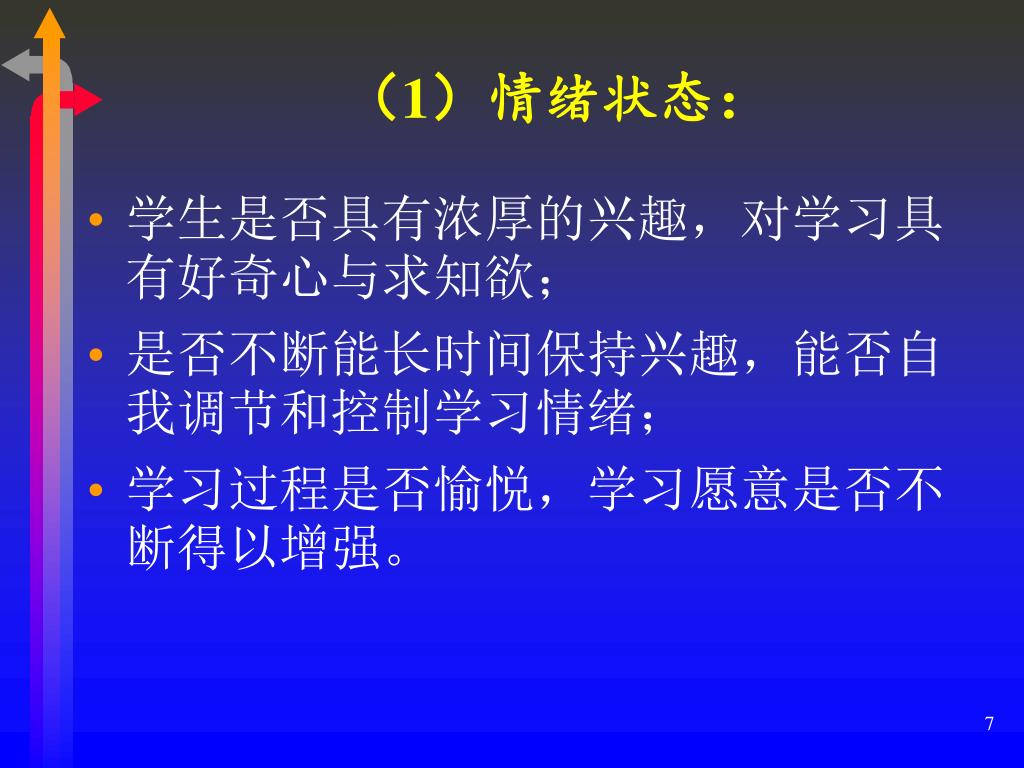 （1）情绪状态：

• 学生是否具有浓厚的兴趣，对学习具有好奇心与求知欲；

• 是否不断能长时间保持兴趣，能否自我调节和控制学习情绪；

• 学习过程是否愉悦，学习愿意是否不断得以增强。

7